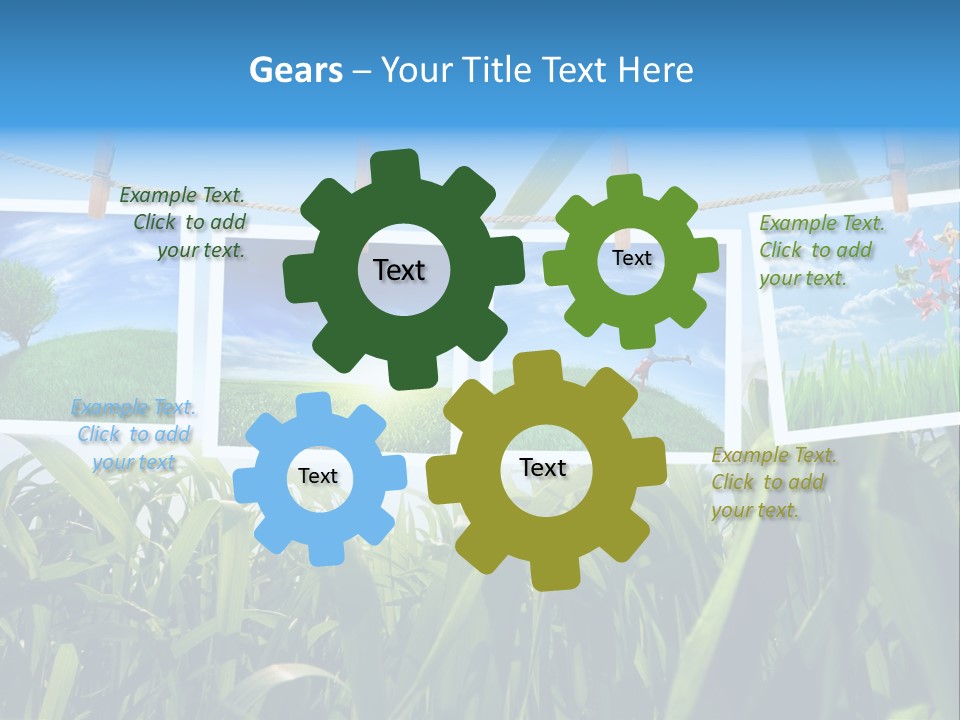 Gears – Your Title Text Here

Example Text. Click to add your text.

Text

Text

Example Text. Click to add your text.

Example Text. Click to add your text.

Text

Text

Example Text. Click to add your text.